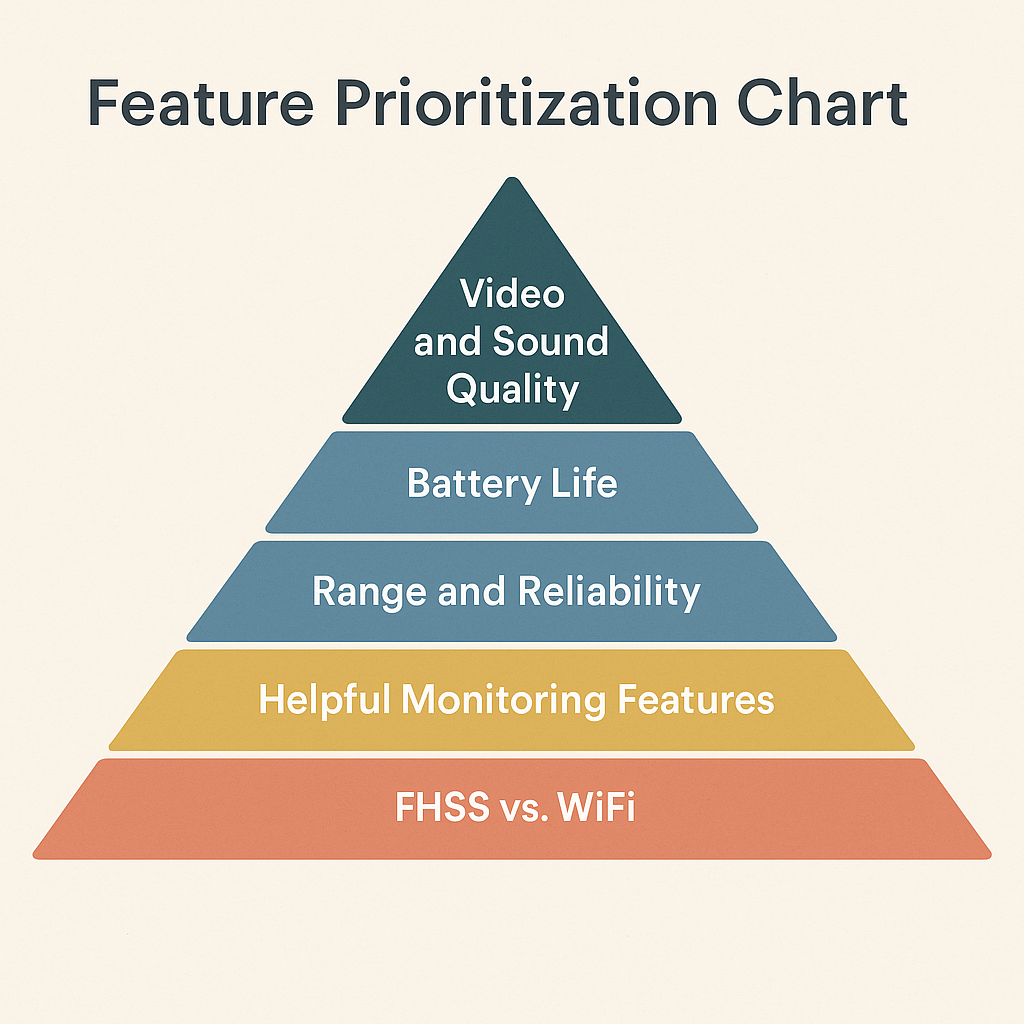 Feature Prioritization Chart

Video and Sound Quality

Battery Life

Range and Reliability

Helpful Monitoring Features

FHSS vs. WiFi